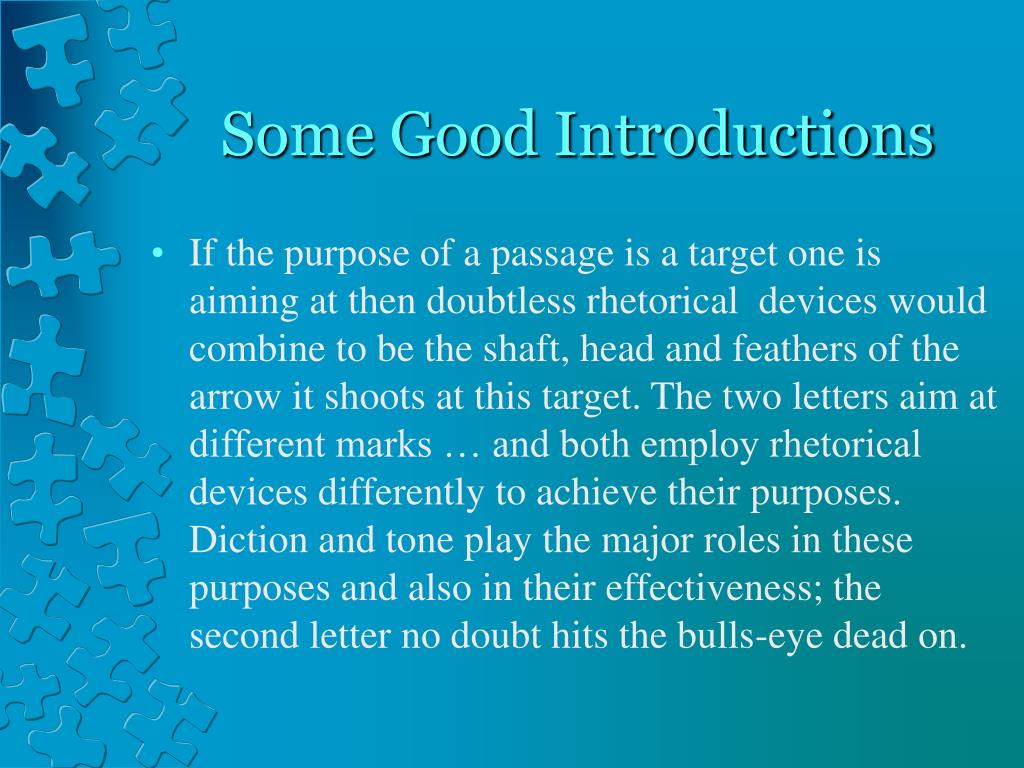 Some Good Introductions

• If the purpose of a passage is a target one is aiming at then doubtless rhetorical devices would combine to be the shaft, head and feathers of the arrow it shoots at this target. The two letters aim at different marks … and both employ rhetorical devices differently to achieve their purposes. Diction and tone play the major roles in these purposes and also in their effectiveness; the second letter no doubt hits the bulls-eye dead on.